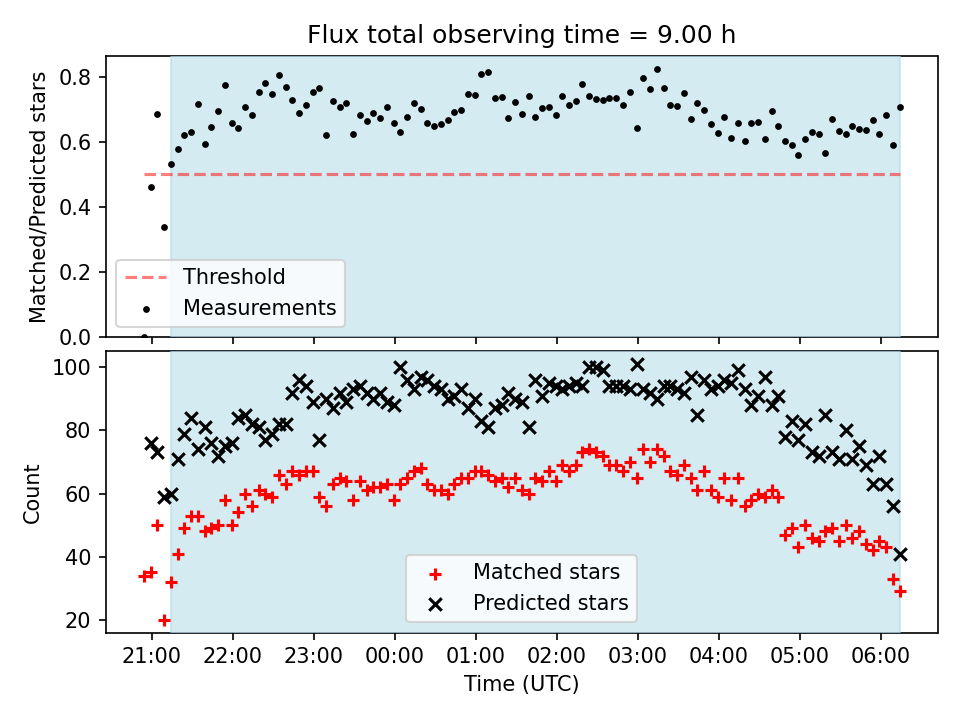 Flux total observing time = 9.00 h

Matched/Predicted stars

0.8
0.6
0.4
0.2
0.0

Threshold
Measurements

Count

100
80
60
40
20

Matched stars
Predicted stars

21:00 22:00 23:00 00:00 01:00 02:00 03:00 04:00 05:00 06:00

Time (UTC)